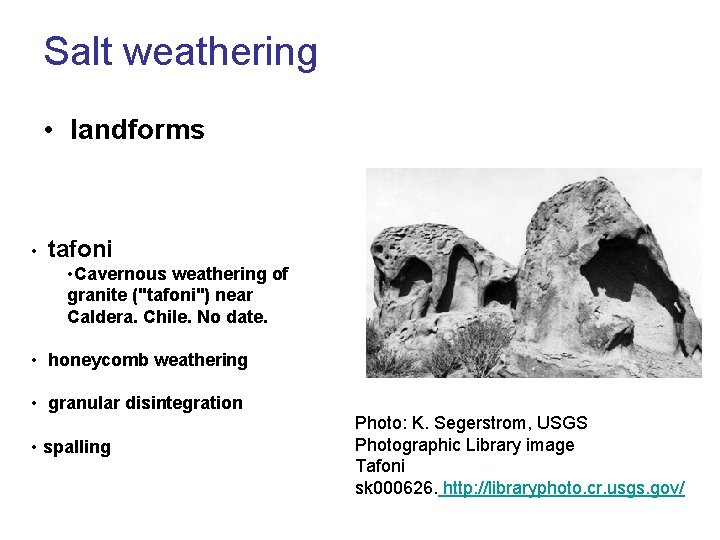 Salt weathering

• landforms

• tafoni

•Cavernous weathering of granite ("tafoni") near Caldera. Chile. No date.

• honeycomb weathering

• granular disintegration

• spalling

Photo: K. Segerstrom, USGS Photographic Library image Tafoni sk000626. http://libraryphoto.cr.usgs.gov/